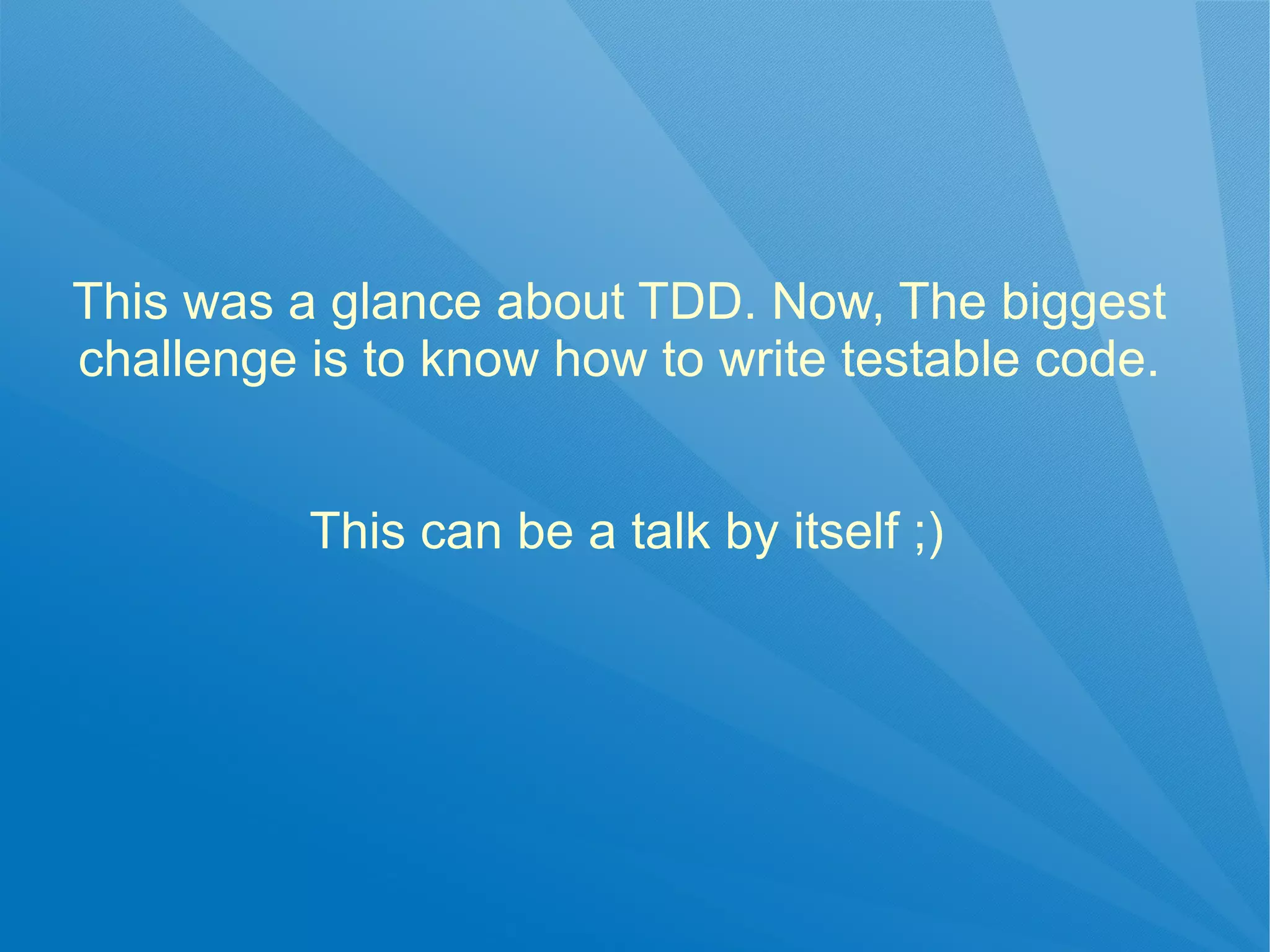 This was a glance about TDD. Now, The biggest challenge is to know how to write testable code.

This can be a talk by itself ;)